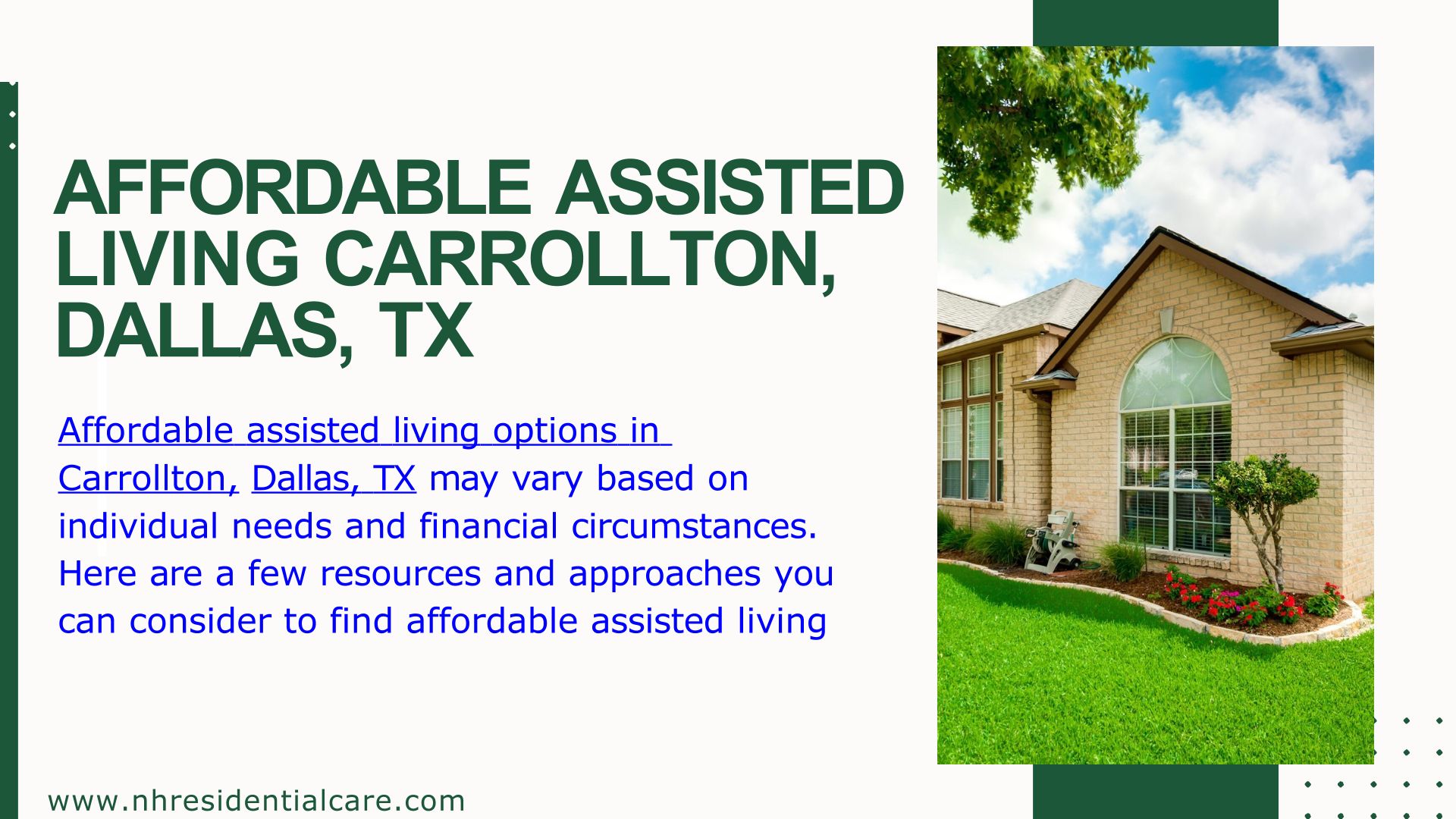 AFFORDABLE ASSISTED LIVING CARROLLTON, DALLAS, TX

Affordable assisted living options in Carrollton, Dallas, TX may vary based on individual needs and financial circumstances. Here are a few resources and approaches you can consider to find affordable assisted living

www.nhresidentialcare.com